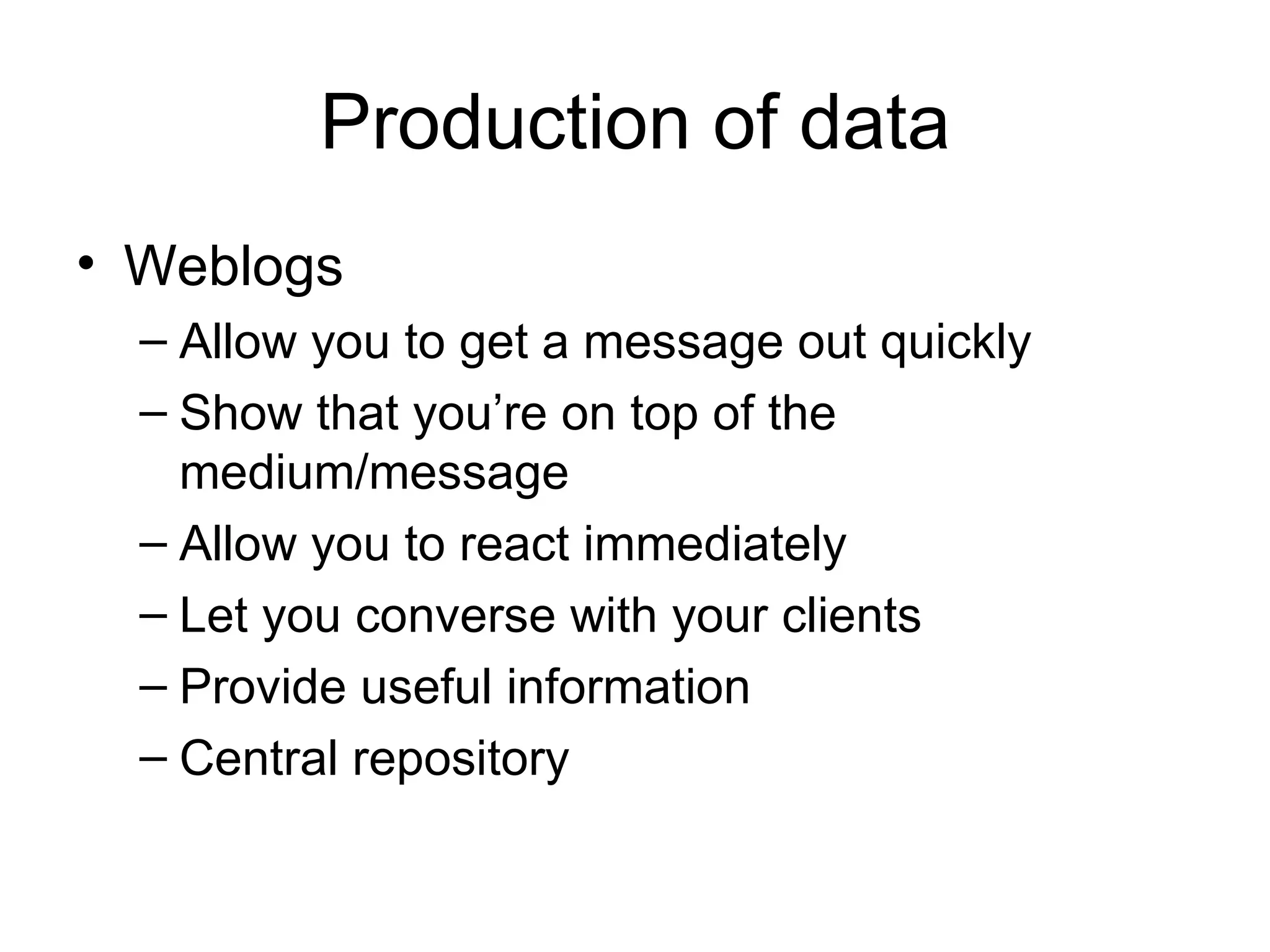 Production of data

• Weblogs
– Allow you to get a message out quickly
– Show that you’re on top of the medium/message
– Allow you to react immediately
– Let you converse with your clients
– Provide useful information
– Central repository